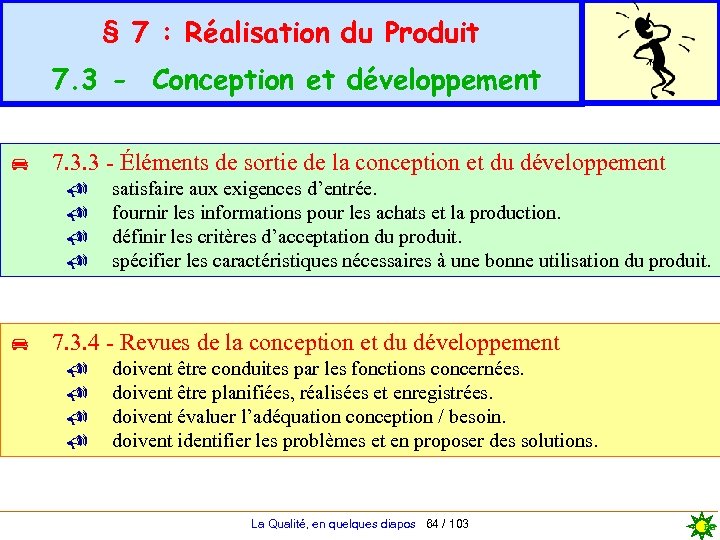 § 7 : Réalisation du Produit

7.3 - Conception et développement

7.3.3 - Éléments de sortie de la conception et du développement

satisfaire aux exigences d'entrée.

fournir les informations pour les achats et la production.

définir les critères d'acceptation du produit.

spécifier les caractéristiques nécessaires à une bonne utilisation du produit.

7.3.4 - Revues de la conception et du développement

doivent être conduites par les fonctions concernées.

doivent être planifiées, réalisées et enregistrées.

doivent évaluer l'adéquation conception / besoin.

doivent identifier les problèmes et en proposer des solutions.

La Qualité, en quelques diapos 64 / 103